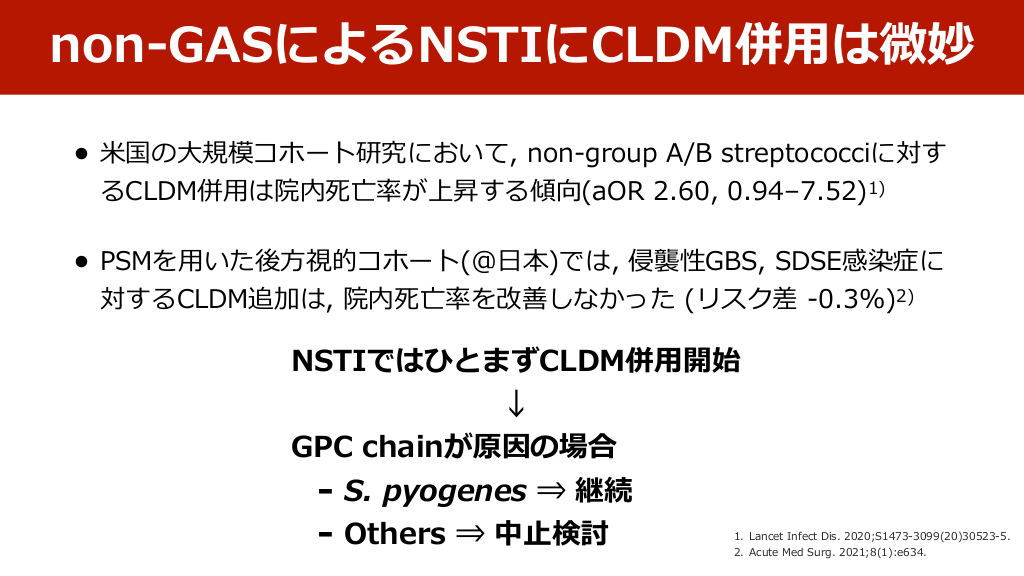 non-GASによるNSTIにCLDM併用は微妙

● 米国の大規模コホート研究において, non-group A/B streptococciに対するCLDM併用は院内死亡率が上昇する傾向(aOR 2.60, 0.94–7.52)$^{1)}$

● PSMを用いた後方視的コホート(@日本)では, 侵襲性GBS, SDSE感染症に対するCLDM追加は, 院内死亡率を改善しなかった (リスク差 -0.3%)$^{2)}$

NSTIではひとまずCLDM併用開始
↓
GPC chainが原因の場合
- S. pyogenes ⇒ 継続
- Others ⇒ 中止検討

1. Lancet Infect Dis. 2020;S1473-3099(20)30523-5.
2. Acute Med Surg. 2021;8(1):e634.